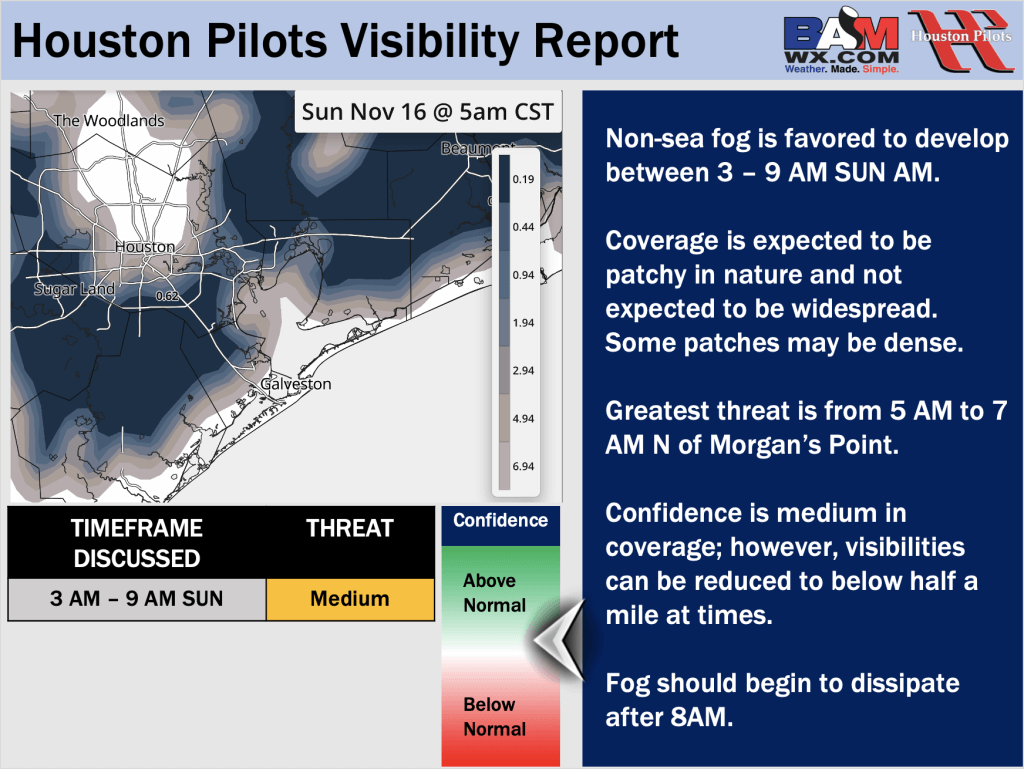 Houston Pilots Visibility Report

BAM WX.COM Weather. Made. Simple.

Houston Pilots

Sun Nov 16 @ 5am CST

The Woodlands

Beaumont

Houston

Sugar Land

0.62

Galveston

0.19
0.44
0.94
1.94
2.94
4.94
6.94

| TIMEFRAME DISCUSSED | THREAT |
|---|---|
| 3 AM – 9 AM SUN | Medium |

Confidence

Above Normal

Below Normal

Non-sea fog is favored to develop between 3 – 9 AM SUN AM.

Coverage is expected to be patchy in nature and not expected to be widespread. Some patches may be dense.

Greatest threat is from 5 AM to 7 AM N of Morgan's Point.

Confidence is medium in coverage; however, visibilities can be reduced to below half a mile at times.

Fog should begin to dissipate after 8AM.